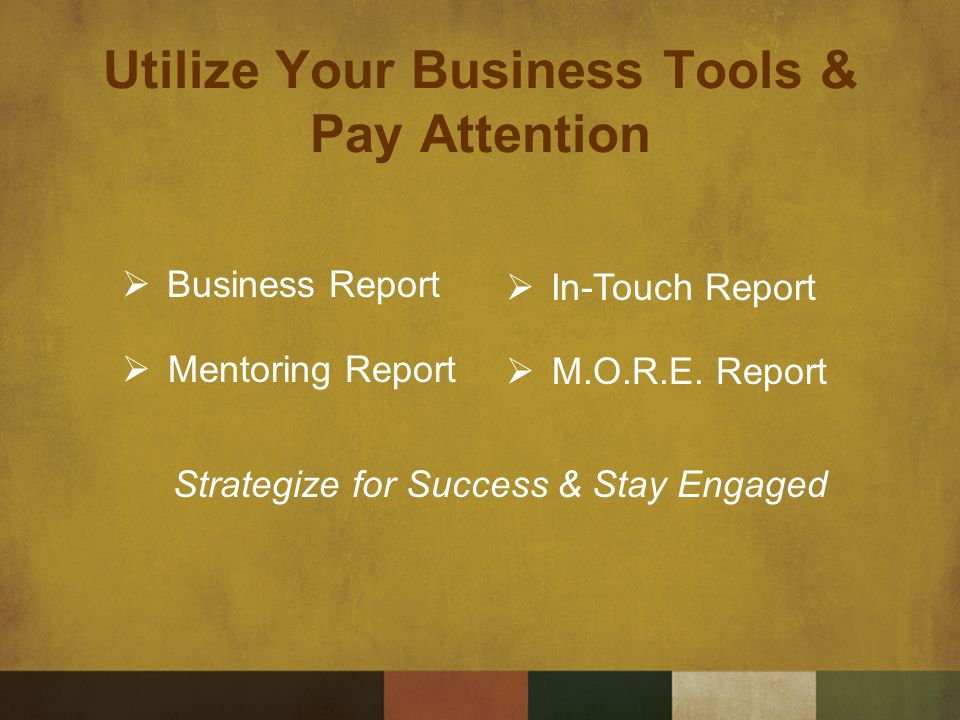 Utilize Your Business Tools & Pay Attention

➢ Business Report

➢ Mentoring Report

➢ In-Touch Report

➢ M.O.R.E. Report

Strategize for Success & Stay Engaged